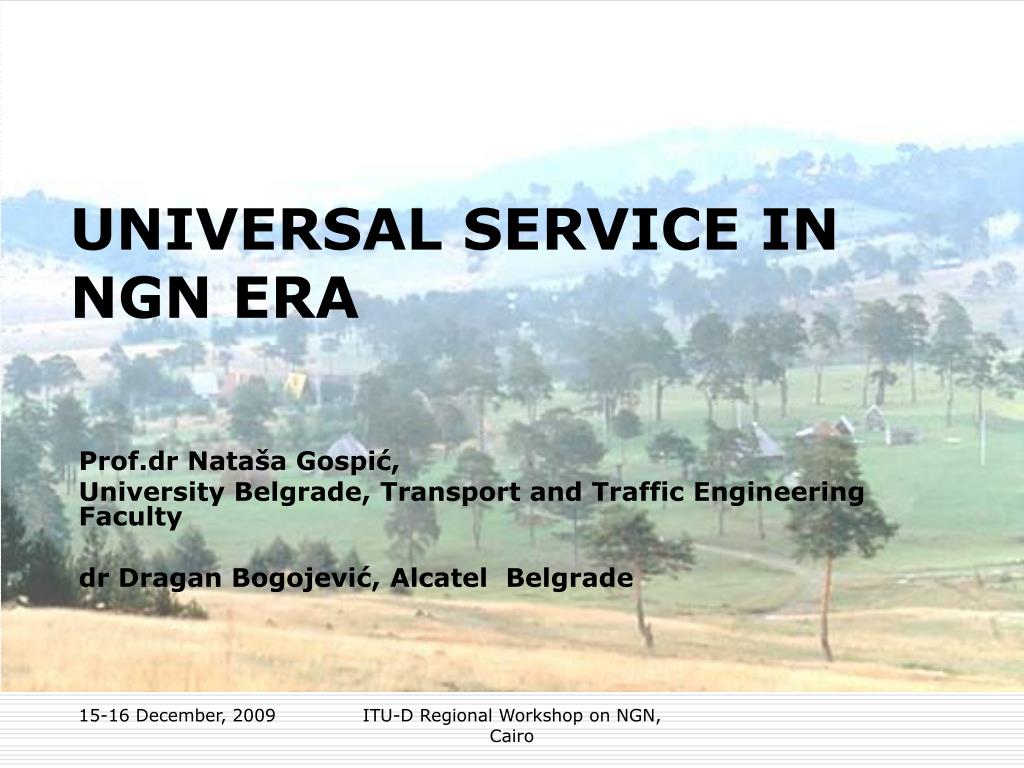 UNIVERSAL SERVICE IN NGN ERA

Prof.dr Nataša Gospić,

University Belgrade, Transport and Traffic Engineering Faculty

dr Dragan Bogojević, Alcatel Belgrade

15-16 December, 2009

ITU-D Regional Workshop on NGN, Cairo